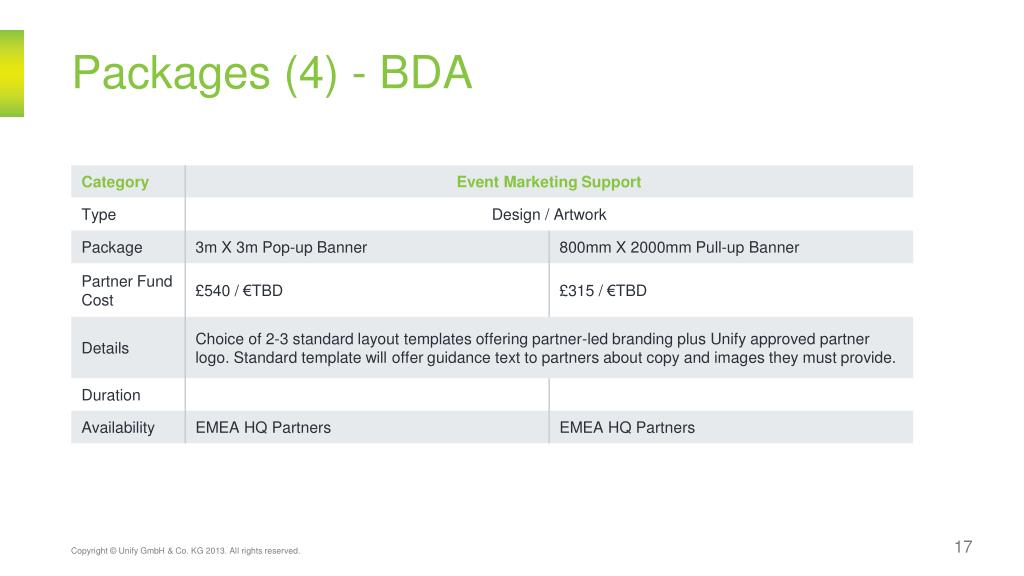 Packages (4) - BDA

| Category | Event Marketing Support | |
|---|---|---|
| Type | Design / Artwork | |
| Package | 3m X 3m Pop-up Banner | 800mm X 2000mm Pull-up Banner |
| Partner Fund Cost | £540 / €TBD | £315 / €TBD |
| Details | Choice of 2-3 standard layout templates offering partner-led branding plus Unify approved partner logo. Standard template will offer guidance text to partners about copy and images they must provide. | |
| Duration | | |
| Availability | EMEA HQ Partners | EMEA HQ Partners |

Copyright © Unify GmbH & Co. KG 2013. All rights reserved.

17